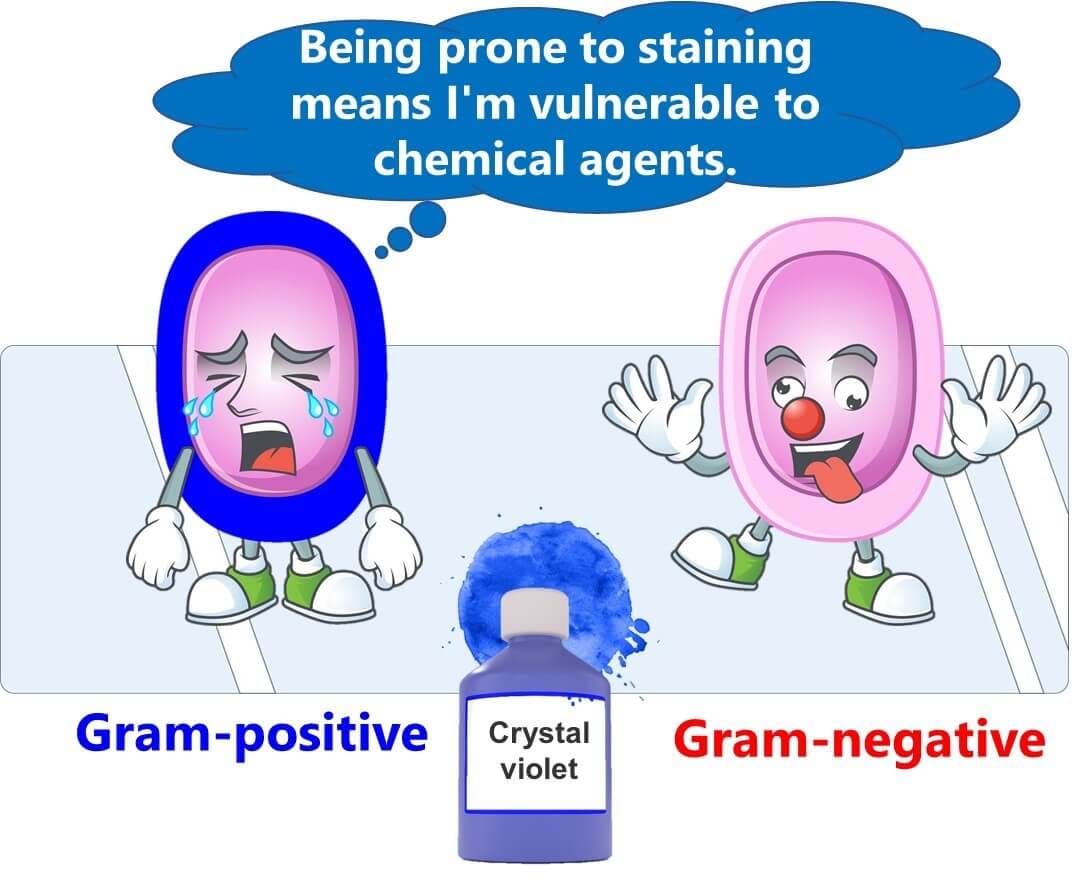 Being prone to staining means I'm vulnerable to chemical agents.

Gram-positive

Crystal violet

Gram-negative